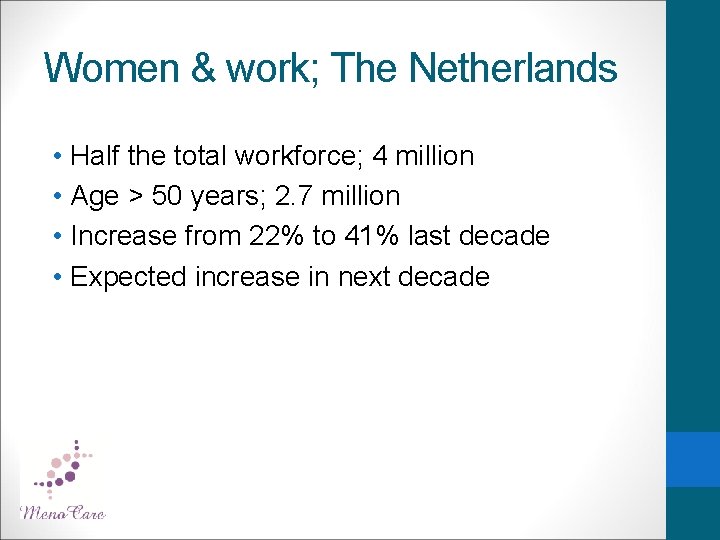 Women & work; The Netherlands

• Half the total workforce; 4 million
• Age > 50 years; 2.7 million
• Increase from 22% to 41% last decade
• Expected increase in next decade

MenoCare